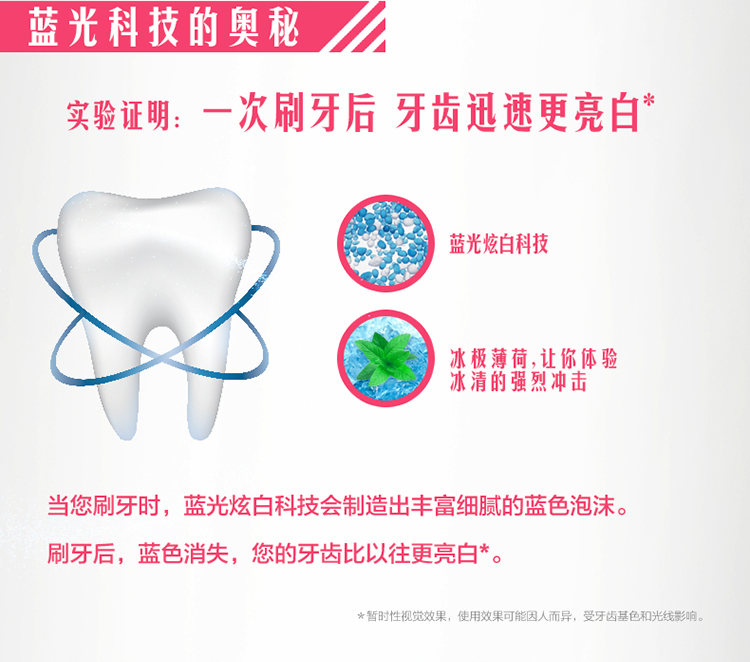 蓝光科技的奥秘

实验证明：一次刷牙后 牙齿迅速更亮白*

蓝光炫白科技

冰极薄荷，让你体验冰清的强烈冲击

当您刷牙时，蓝光炫白科技会制造出丰富细腻的蓝色泡沫。

刷牙后，蓝色消失，您的牙齿比以往更亮白*。

*暂时性视觉效果，使用效果可能因人而异，受牙齿基色和光线影响。